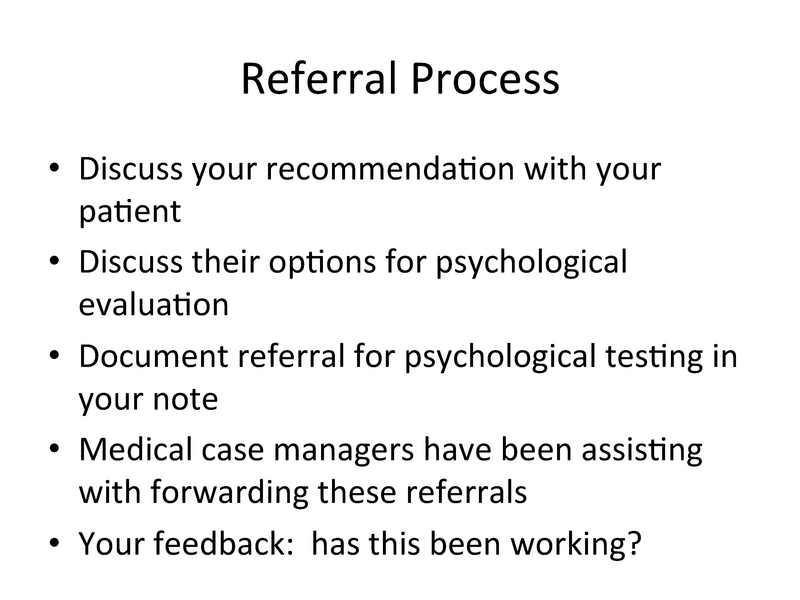 Referral Process

• Discuss your recommendation with your patient
• Discuss their options for psychological evaluation
• Document referral for psychological testing in your note
• Medical case managers have been assisting with forwarding these referrals
• Your feedback:  has this been working?